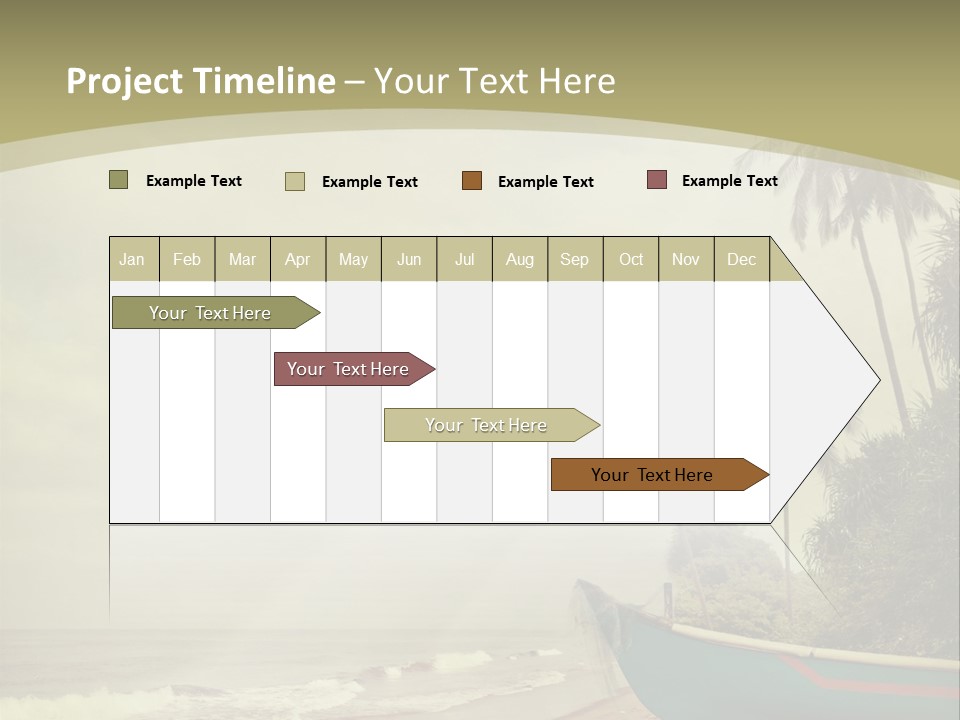 Project Timeline – Your Text Here

Example Text
Example Text
Example Text
Example Text

| Jan | Feb | Mar | Apr | May | Jun | Jul | Aug | Sep | Oct | Nov | Dec |
|---|---|---|---|---|---|---|---|---|---|---|---|

Your Text Here
Your Text Here
Your Text Here
Your Text Here